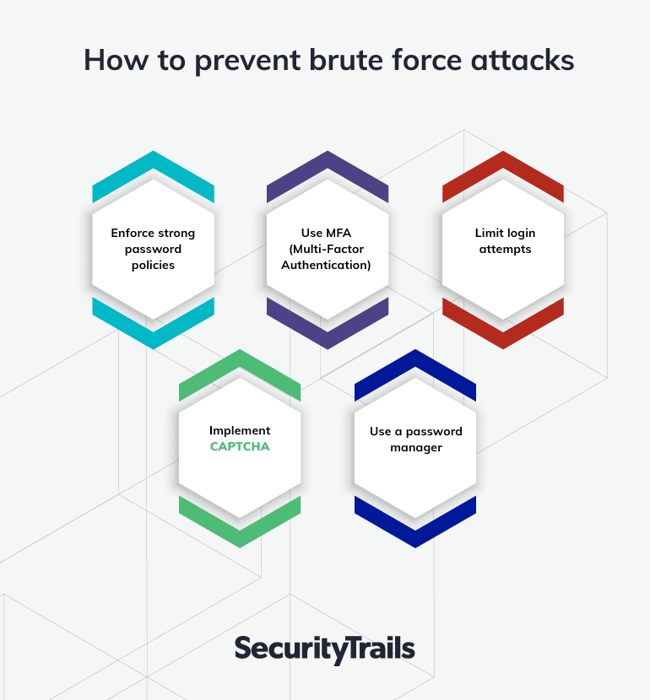 How to prevent brute force attacks

Enforce strong password policies

Use MFA (Multi-Factor Authentication)

Limit login attempts

Implement CAPTCHA

Use a password manager

SecurityTrails